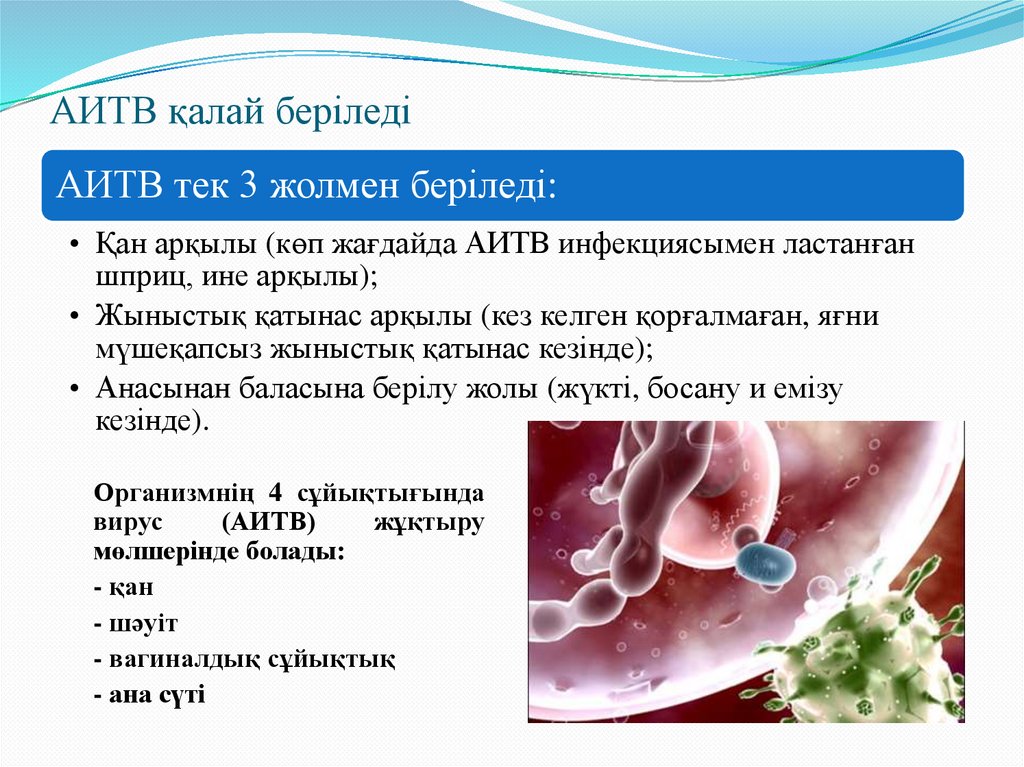 АИТВ қалай беріледі

АИТВ тек 3 жолмен беріледі:

• Қан арқылы (көп жағдайда АИТВ инфекциясымен ластанған шприц, ине арқылы);
• Жыныстық қатынас арқылы (кез келген қорғалмаған, яғни мүшеқапсыз жыныстық қатынас кезінде);
• Анасынан баласына берілу жолы (жүкті, босану и емізу кезінде).

Организмнің 4 сұйықтығында вирус (АИТВ) жұқтыру мөлшерінде болады:
- қан
- шәуіт
- вагиналдық сұйықтық
- ана сүті